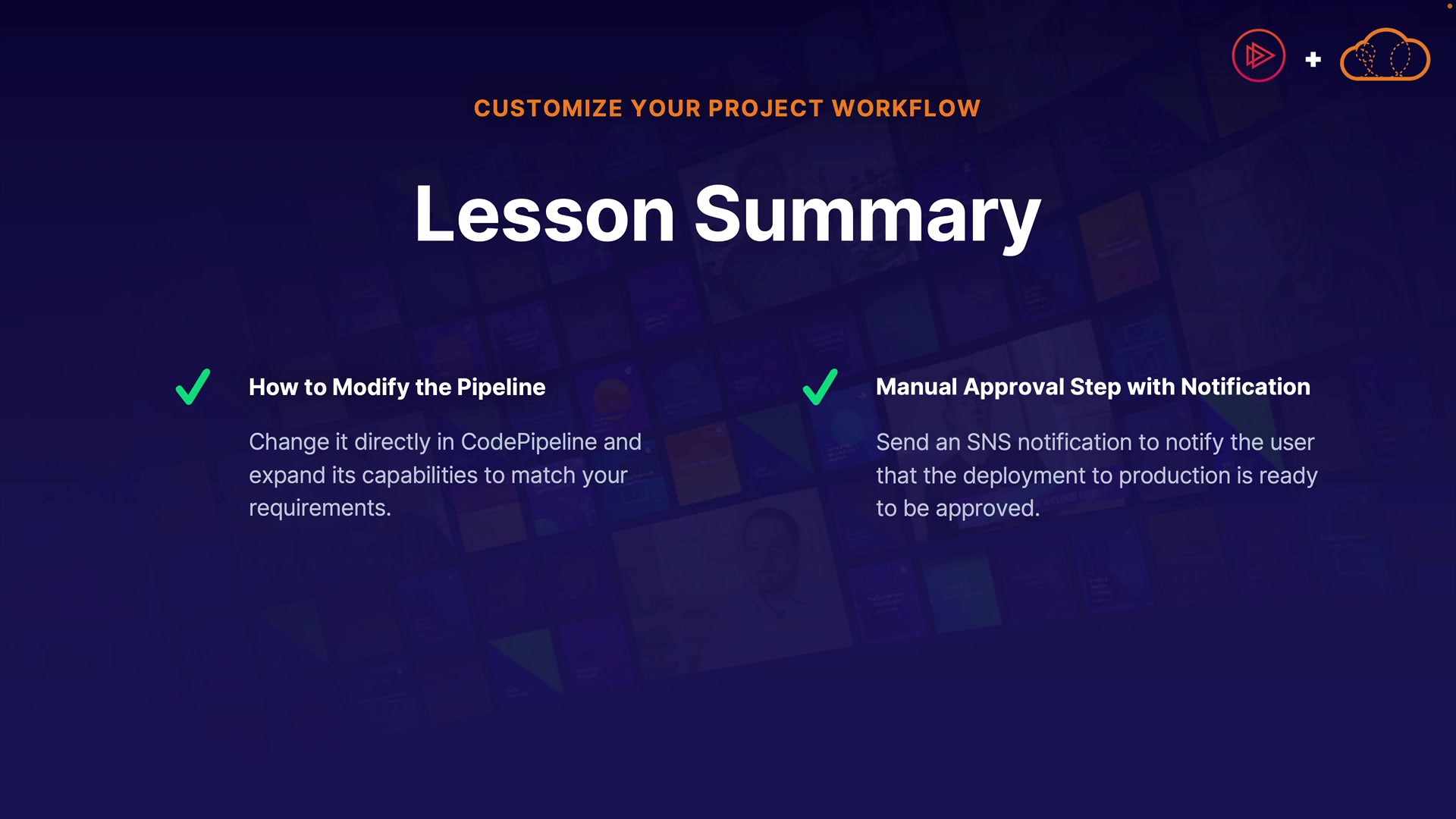 CUSTOMIZE YOUR PROJECT WORKFLOW

Lesson Summary

How to Modify the Pipeline

Change it directly in CodePipeline and expand its capabilities to match your requirements.

Manual Approval Step with Notification

Send an SNS notification to notify the user that the deployment to production is ready to be approved.